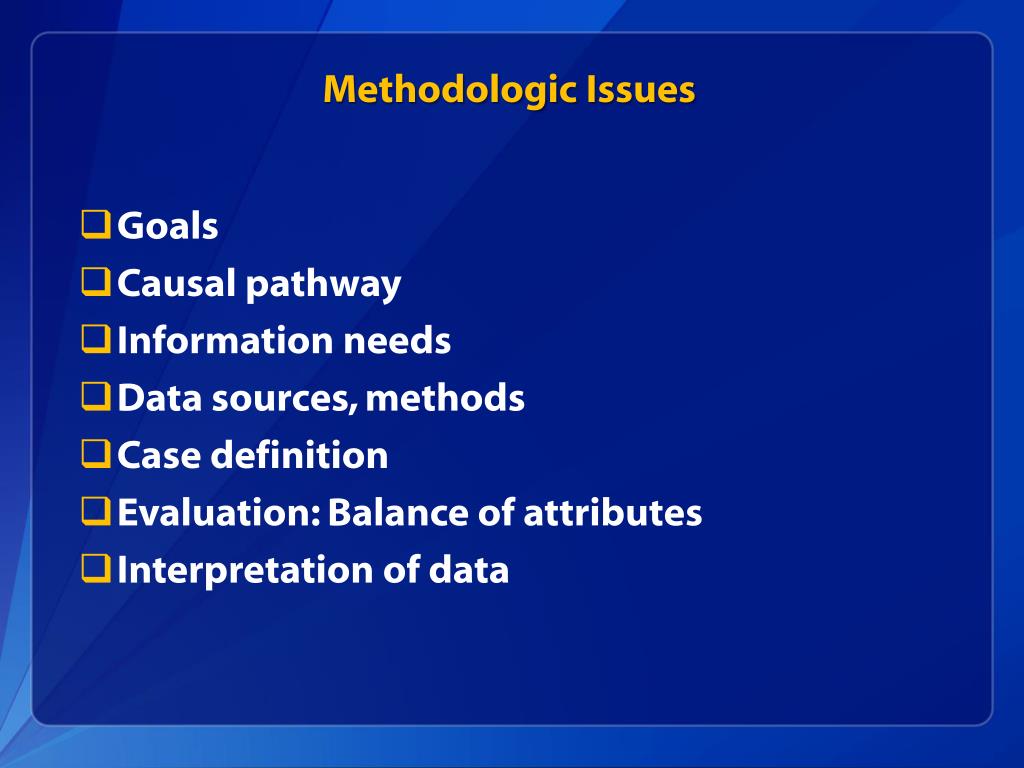 Methodologic Issues

❑ Goals
❑ Causal pathway
❑ Information needs
❑ Data sources, methods
❑ Case definition
❑ Evaluation: Balance of attributes
❑ Interpretation of data